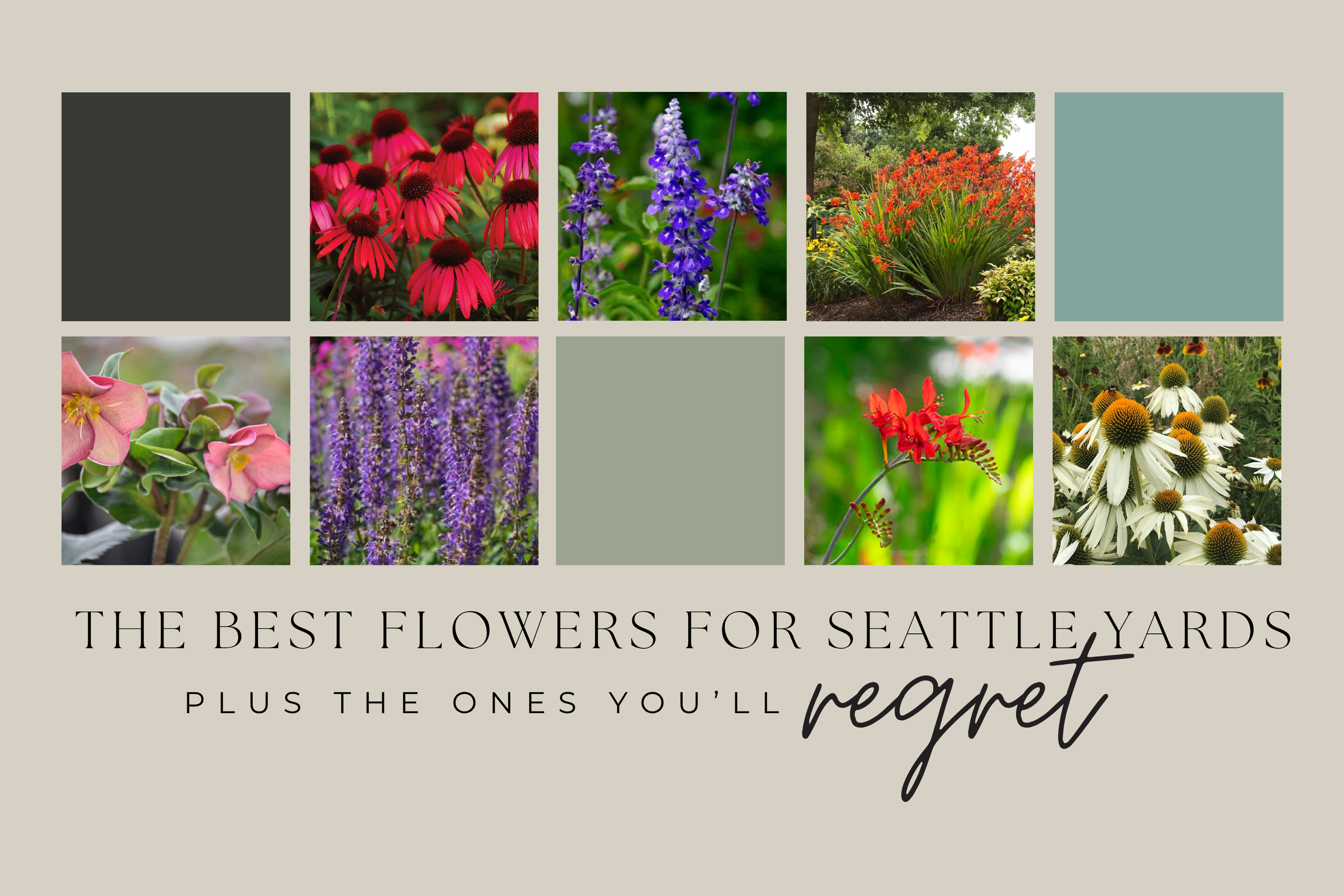 THE BEST FLOWERS FOR SEATTLE YARDS

PLUS THE ONES YOU'LL regret